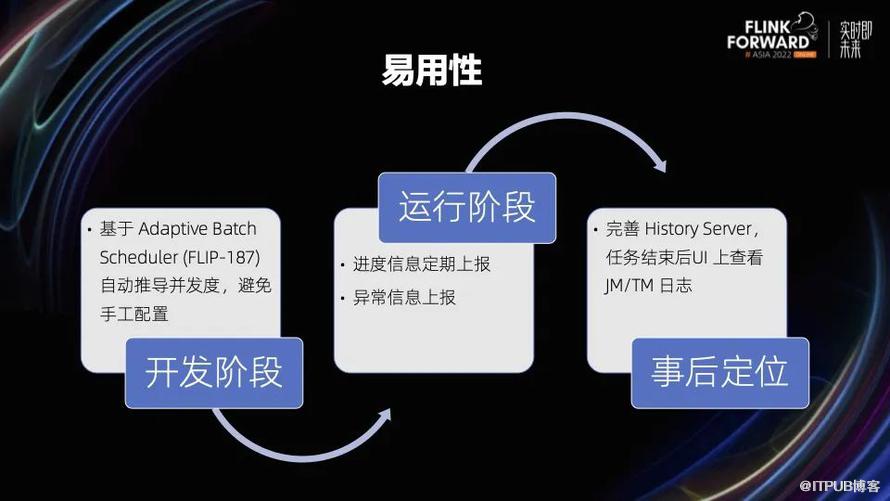 FLINK FORWARD # ASIA 2022 ONLINE

实时即未来

易用性

• 基于 Adaptive Batch Scheduler (FLIP-187) 自动推导并发度，避免手工配置

开发阶段

运行阶段

• 进度信息定期上报

• 异常信息上报

• 完善 History Server，任务结束后UI 上查看 JM/TM 日志

事后定位

@ITPUB博客